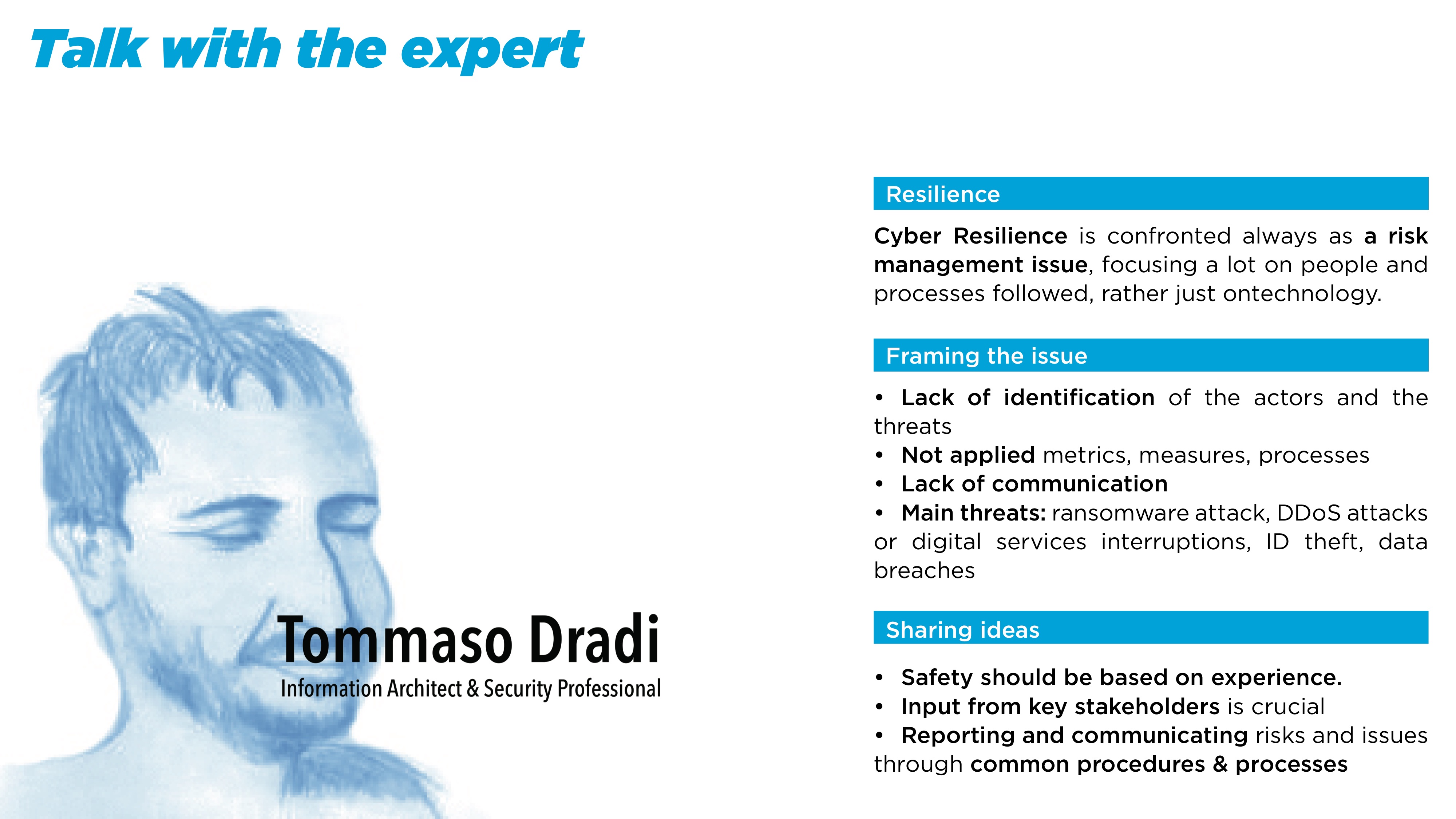 Talk with the expert

Tommaso Dradi
Information Architect & Security Professional

Resilience

Cyber Resilience is confronted always as a risk management issue, focusing a lot on people and processes followed, rather just ontechnology.

Framing the issue

• Lack of identification of the actors and the threats
• Not applied metrics, measures, processes
• Lack of communication
• Main threats: ransomware attack, DDoS attacks or digital services interruptions, ID theft, data breaches

Sharing ideas

• Safety should be based on experience.
• Input from key stakeholders is crucial
• Reporting and communicating risks and issues through common procedures & processes